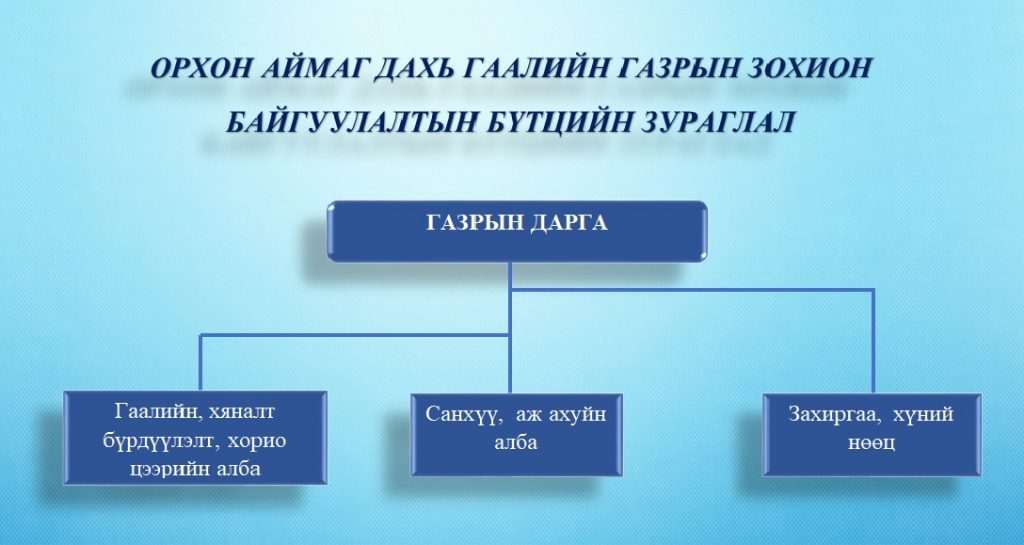 ОРХОН АЙМАГ ДАХЬ ГААЛИЙН ГАЗРЫН ЗОХИОН БАЙГУУЛАЛТЫН БҮТЦИЙН ЗУРАГЛАЛ

ГАЗРЫН ДАРГА

Гаалийн, хяналт бүрдүүлэлт, хорио цээрийн алба

Санхүү, аж ахуйн алба

Захиргаа, хүний нөөц